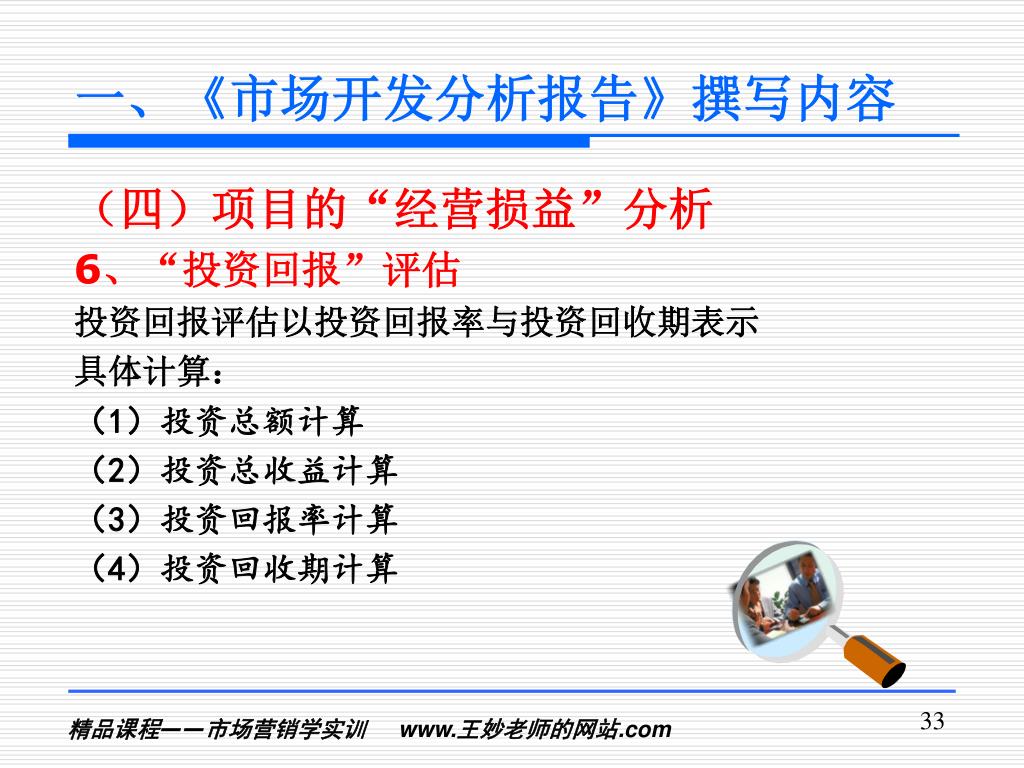 一、《市场开发分析报告》撰写内容

（四）项目的“经营损益”分析

6、“投资回报”评估

投资回报评估以投资回报率与投资回收期表示

具体计算：

（1）投资总额计算

（2）投资总收益计算

（3）投资回报率计算

（4）投资回收期计算

精品课程——市场营销学实训 www.王妙老师的网站.com

33